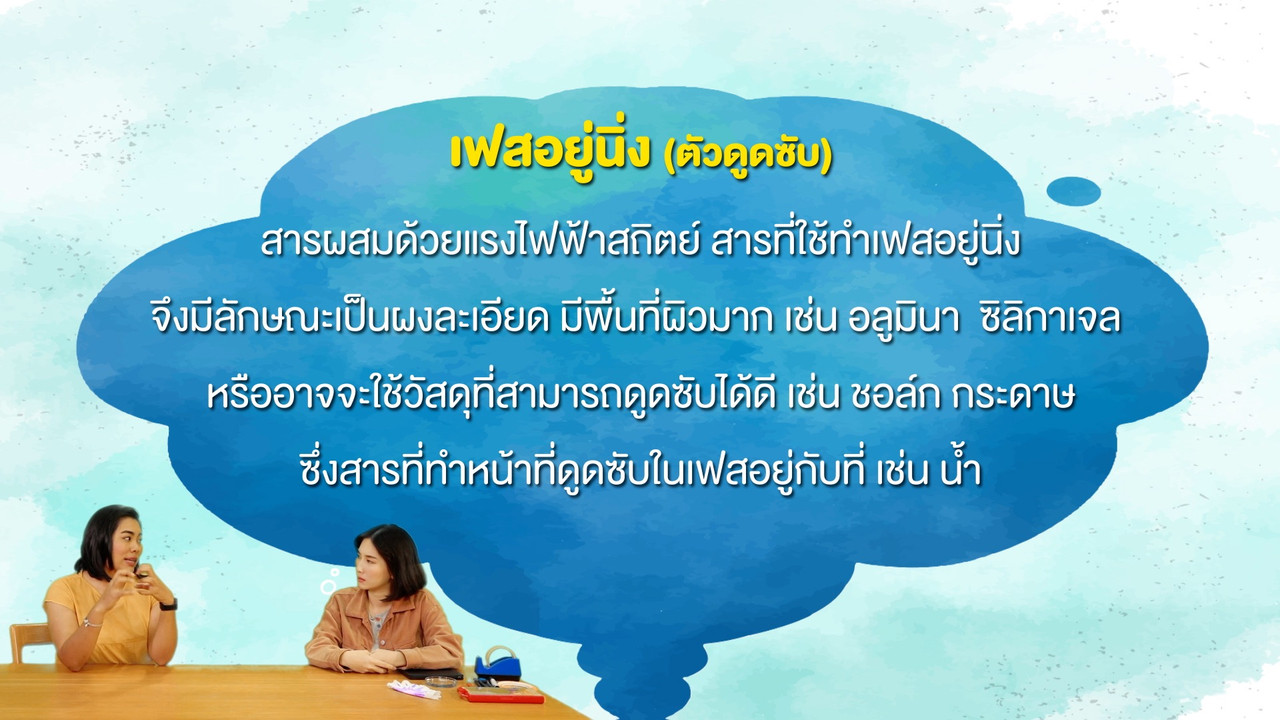 เฟสอยู่นิ่ง (ตัวดูดซับ)

สารผสมด้วยแรงไฟฟ้าสถิตย์ สารที่ใช้ทำเฟสอยู่นิ่ง จึงมีลักษณะเป็นผงละเอียด มีพื้นที่ผิวมาก เช่น อลูมินา ซิลิกาเจล หรืออาจจะใช้วัสดุที่สามารถดูดซับได้ดี เช่น ชอล์ก กระดาษ ซึ่งสารที่ทำหน้าที่ดูดซับในเฟสอยู่กับที่ เช่น น้ำ